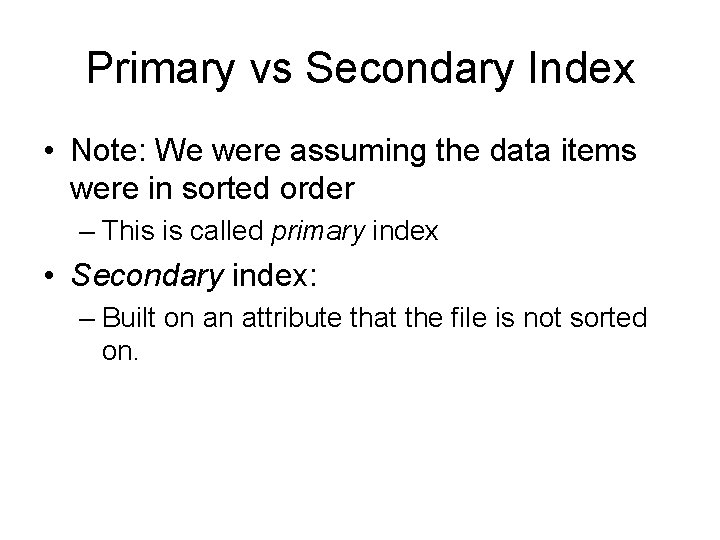 Primary vs Secondary Index

• Note: We were assuming the data items were in sorted order

– This is called primary index

• Secondary index:

– Built on an attribute that the file is not sorted on.